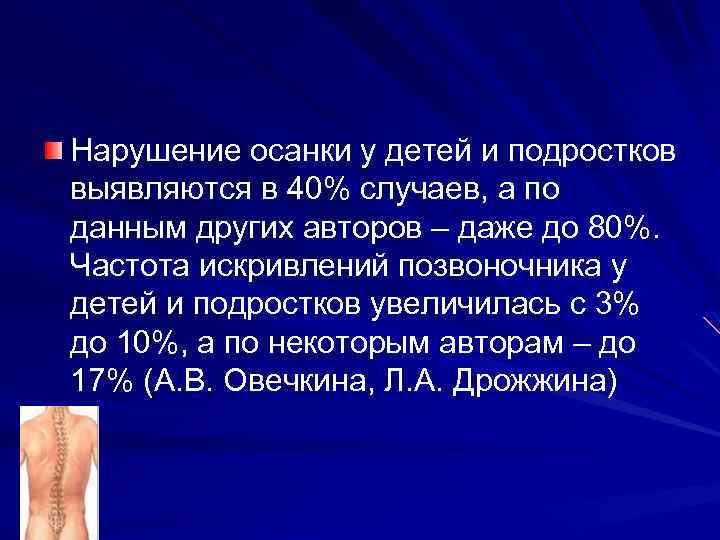 Нарушение осанки у детей и подростков выявляются в 40% случаев, а по данным других авторов – даже до 80%. Частота искривлений позвоночника у детей и подростков увеличилась с 3% до 10%, а по некоторым авторам – до 17% (А.В. Овечкина, Л.А. Дрожжина)